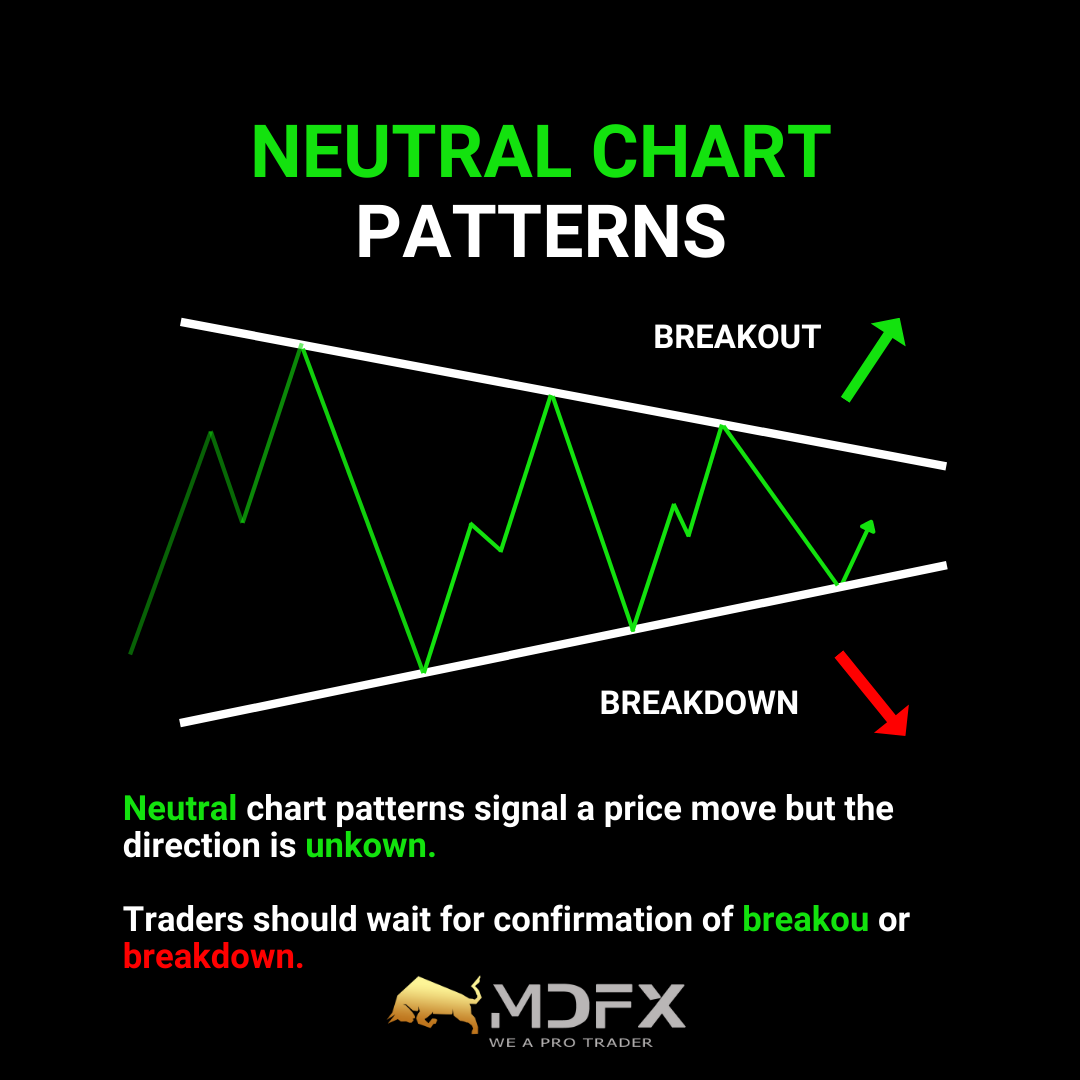 NEUTRAL CHART PATTERNS

BREAKOUT

BREAKDOWN

Neutral chart patterns signal a price move but the direction is unkown.

Traders should wait for confirmation of breakou or breakdown.

MDFX
WE A PRO TRADER